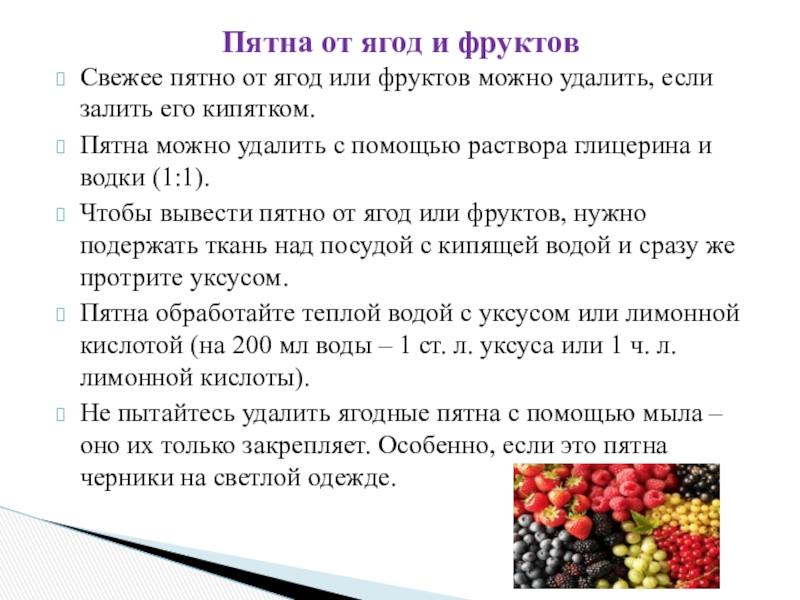 Пятна от ягод и фруктов

Свежее пятно от ягод или фруктов можно удалить, если залить его кипятком.

Пятна можно удалить с помощью раствора глицерина и водки (1:1).

Чтобы вывести пятно от ягод или фруктов, нужно подержать ткань над посудой с кипящей водой и сразу же протрите уксусом.

Пятна обработайте теплой водой с уксусом или лимонной кислотой (на 200 мл воды – 1 ст. л. уксуса или 1 ч. л. лимонной кислоты).

Не пытайтесь удалить ягодные пятна с помощью мыла – оно их только закрепляет. Особенно, если это пятна черники на светлой одежде.